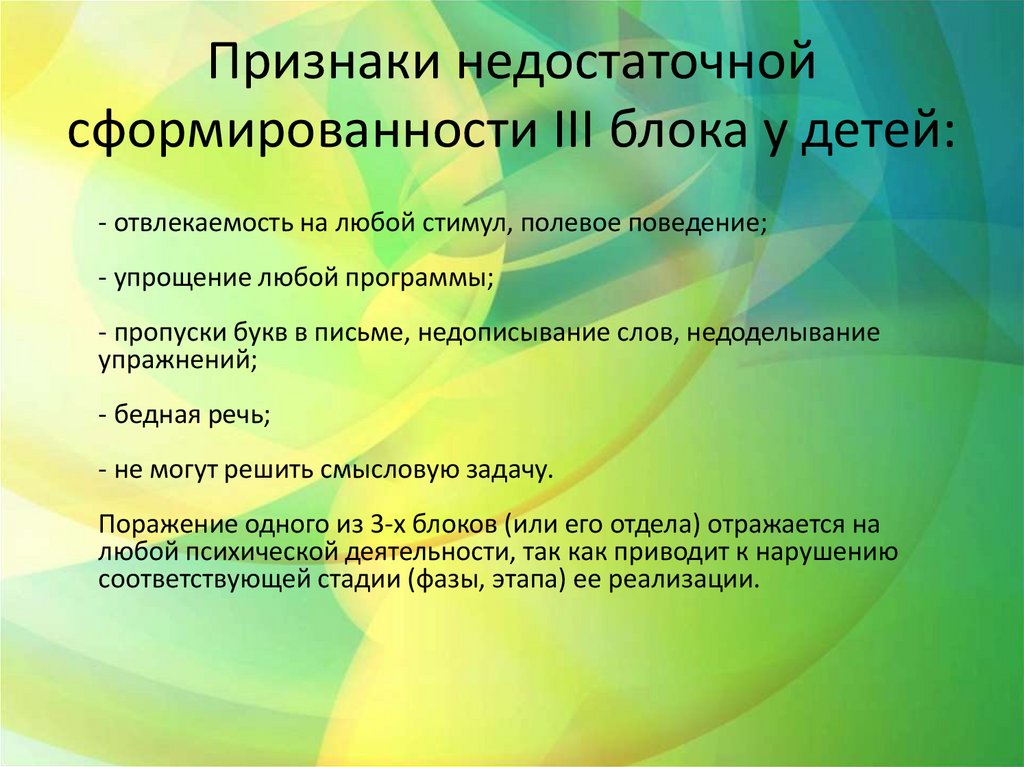 Признаки недостаточной сформированности III блока у детей:

- отвлекаемость на любой стимул, полевое поведение;

- упрощение любой программы;

- пропуски букв в письме, недописывание слов, недоделывание упражнений;

- бедная речь;

- не могут решить смысловую задачу.

Поражение одного из 3-х блоков (или его отдела) отражается на любой психической деятельности, так как приводит к нарушению соответствующей стадии (фазы, этапа) ее реализации.